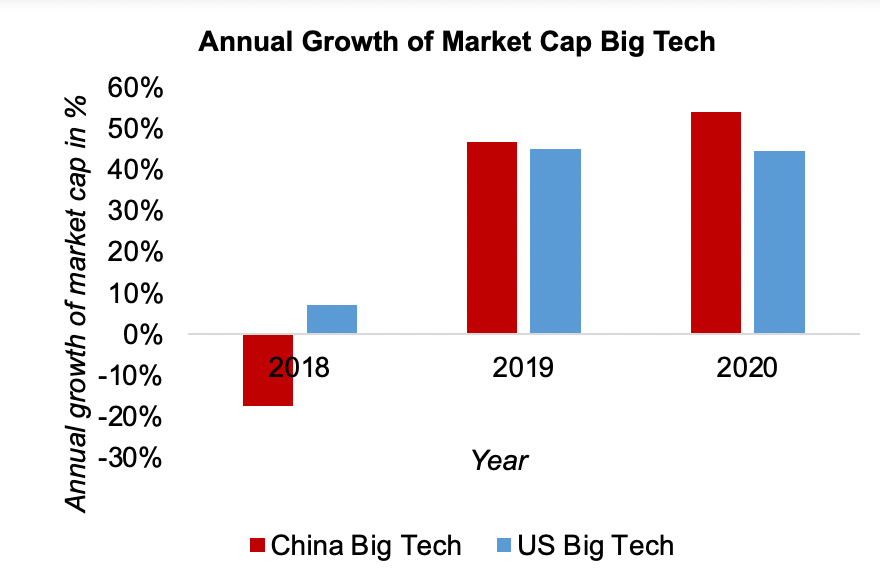 Annual Growth of Market Cap Big Tech

Annual growth of market cap in %

60%
50%
40%
30%
20%
10%
0%
-10%
-20%
-30%

2018
2019
2020

Year

China Big Tech
US Big Tech